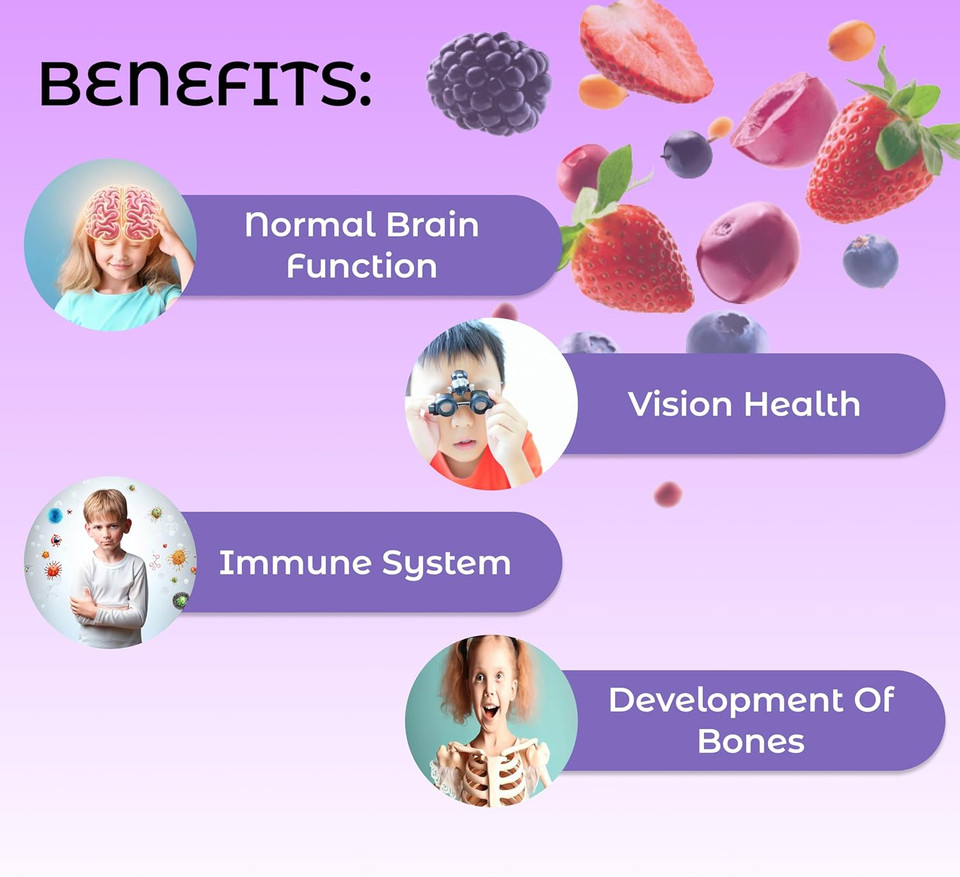 BENEFITS:

Normal Brain Function

Vision Health

Immune System

Development Of Bones